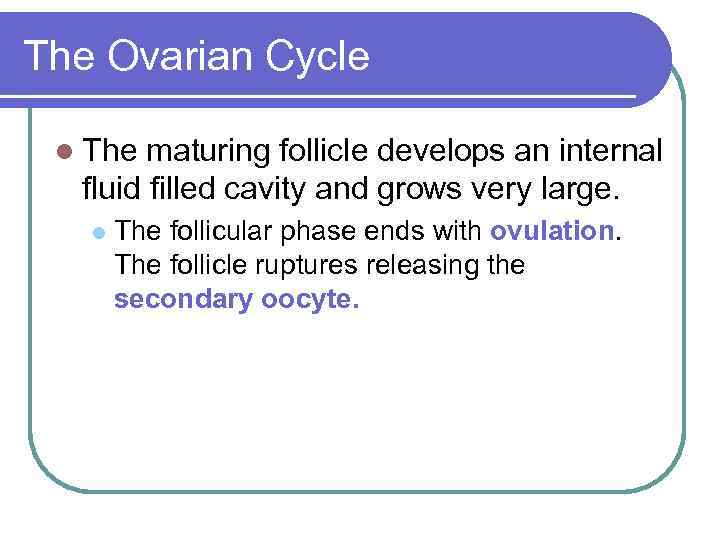 The Ovarian Cycle

The maturing follicle develops an internal fluid filled cavity and grows very large.

The follicular phase ends with ovulation. The follicle ruptures releasing the secondary oocyte.